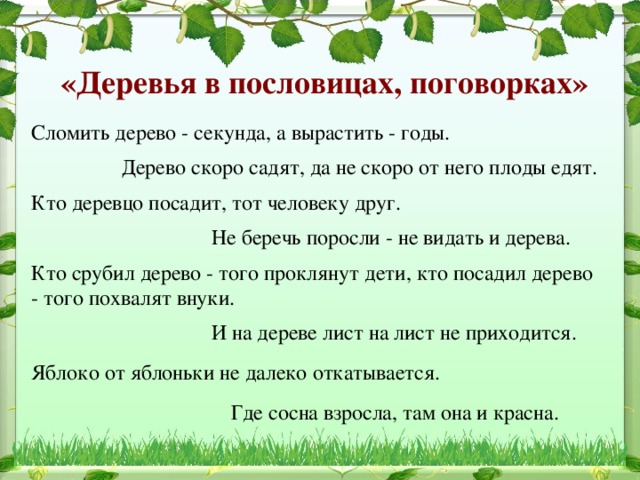 «Деревья в пословицах, поговорках»

Сломить дерево - секунда, а вырастить - годы.

Дерево скоро садят, да не скоро от него плоды едят.

Кто деревцо посадит, тот человеку друг.

Не беречь поросли - не видать и дерева.

Кто срубил дерево - того проклянут дети, кто посадил дерево - того похвалят внуки.

И на дереве лист на лист не приходится.

Яблоко от яблоньки не далеко откатывается.

Где сосна взросла, там она и красна.